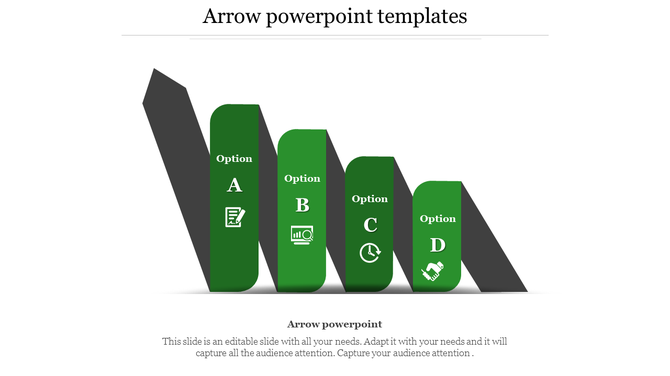 Arrow powerpoint templates

Option
A

Option
B

Option
C

Option
D

Arrow powerpoint

This slide is an editable slide with all your needs. Adapt it with your needs and it will capture all the audience attention. Capture your audience attention .